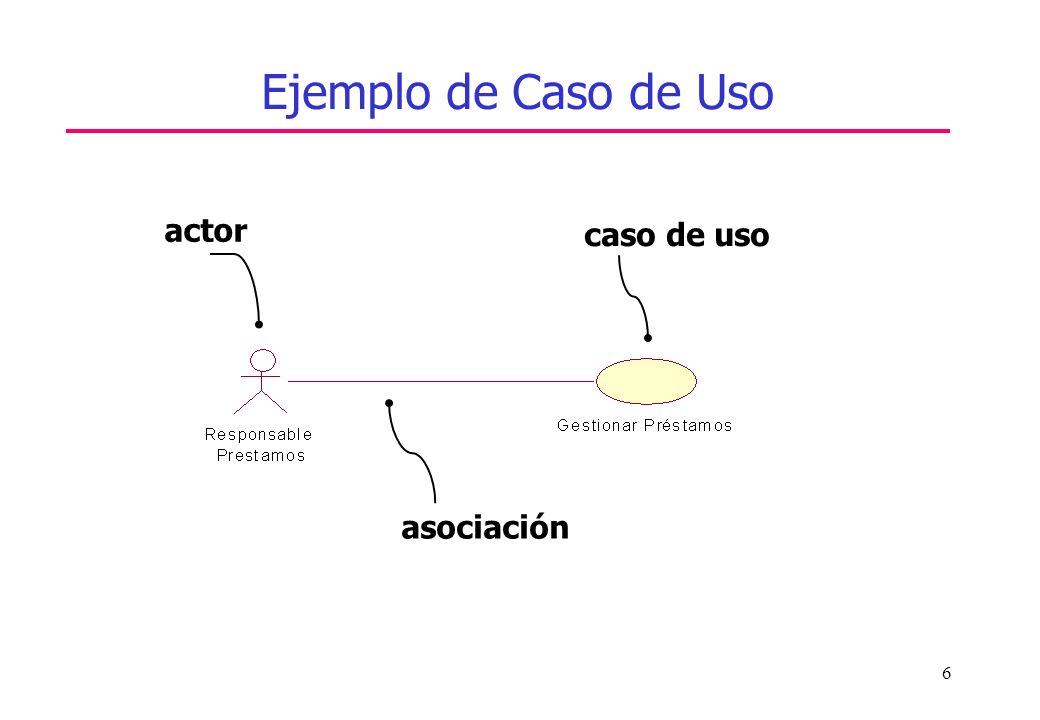 Ejemplo de Caso de Uso

actor

caso de uso

Responsable Prestamos

Gestionar Préstamos

asociación

6